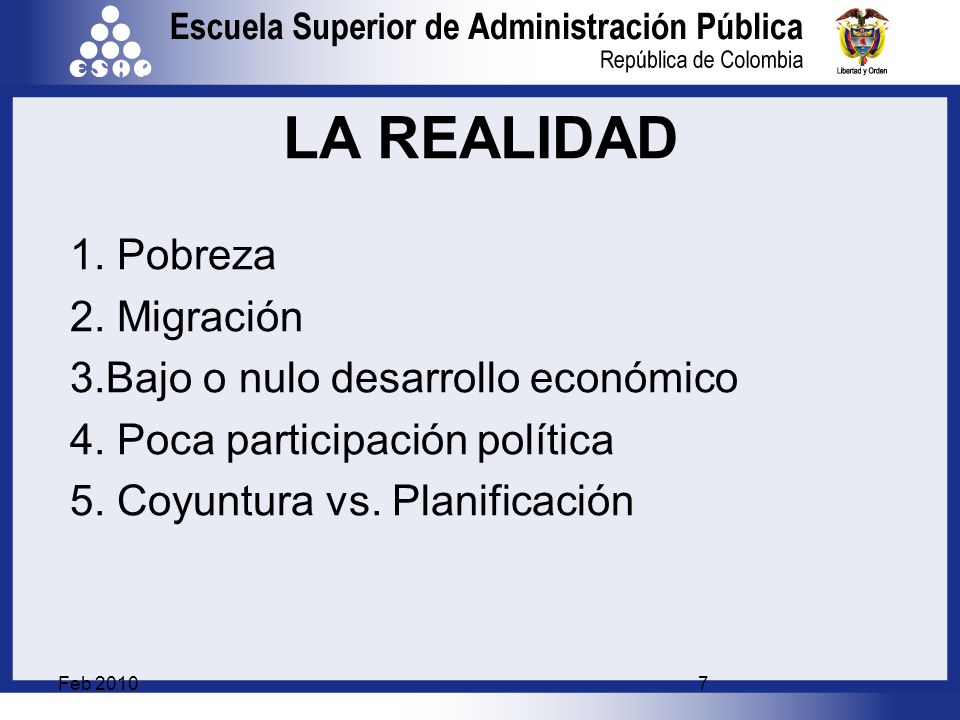 ESAP

Escuela Superior de Administración Pública
República de Colombia

Libertad y Orden

LA REALIDAD

1. Pobreza
2. Migración
3.Bajo o nulo desarrollo económico
4. Poca participación política
5. Coyuntura vs. Planificación

Feb 2010

7